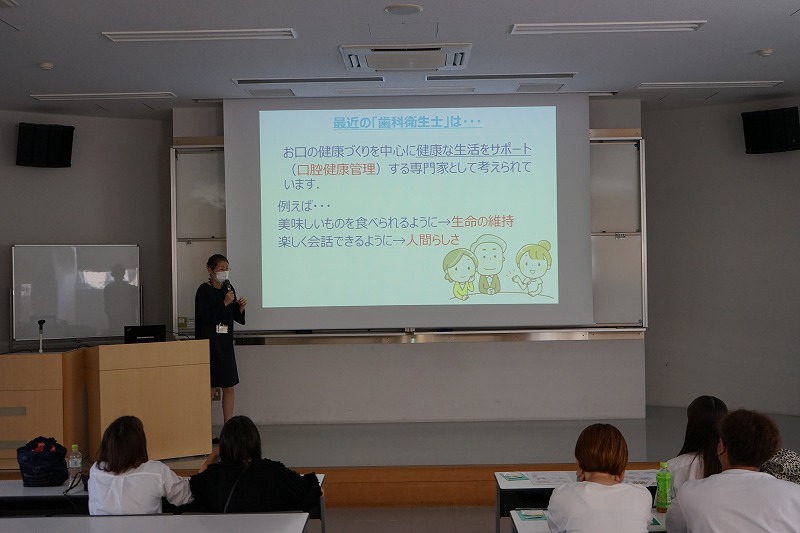 最近の「歯科衛生士」は・・・

お口の健康づくりを中心に健康な生活をサポート（口腔健康管理）する専門家として考えられています.

例えば・・・
美味しいものを食べられるように→生命の維持
楽しく会話できるように→人間らしさ